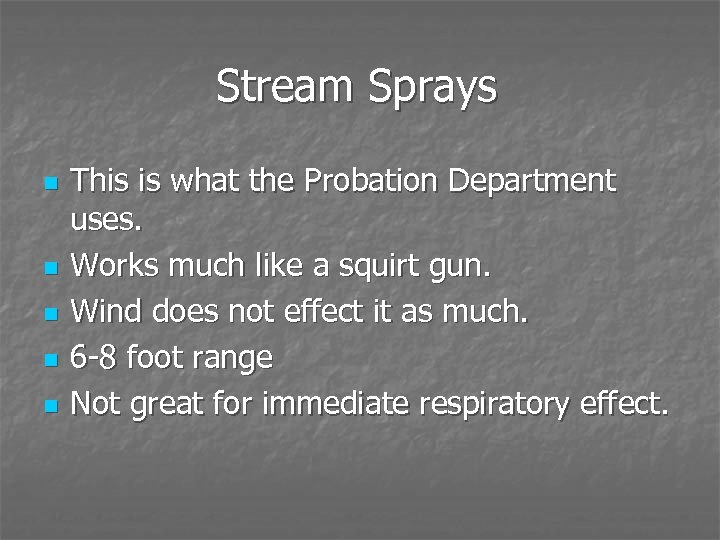 Stream Sprays

- This is what the Probation Department uses.
- Works much like a squirt gun.
- Wind does not effect it as much.
- 6-8 foot range
- Not great for immediate respiratory effect.